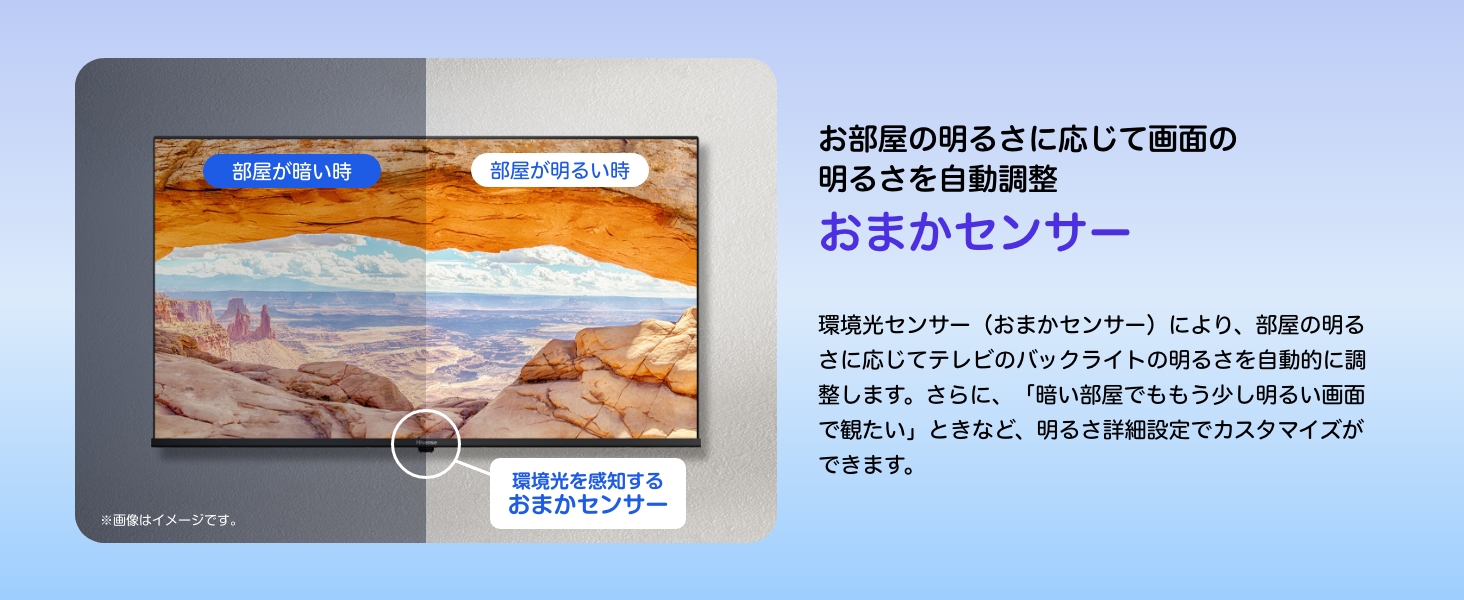 部屋が暗い時

部屋が明るい時

Hisense

環境光を感知する
おまかセンサー

※画像はイメージです。

お部屋の明るさに応じて画面の明るさを自動調整
おまかセンサー

環境光センサー（おまかセンサー）により、部屋の明るさに応じてテレビのバックライトの明るさを自動的に調整します。さらに、「暗い部屋でももう少し明るい画面で観たい」ときなど、明るさ詳細設定でカスタマイズができます。